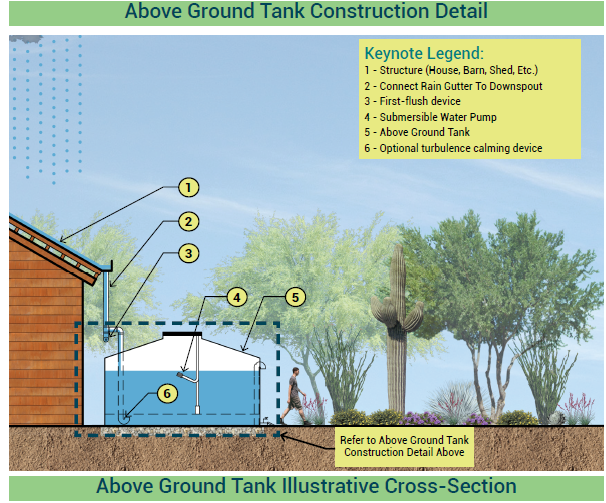 Above Ground Tank Construction Detail

Keynote Legend:
1 - Structure (House, Barn, Shed, Etc.)
2 - Connect Rain Gutter To Downspout
3 - First-flush device
4 - Submersible Water Pump
5 - Above Ground Tank
6 - Optional turbulence calming device

1
2
3
4
5
6

Refer to Above Ground Tank Construction Detail Above

Above Ground Tank Illustrative Cross-Section